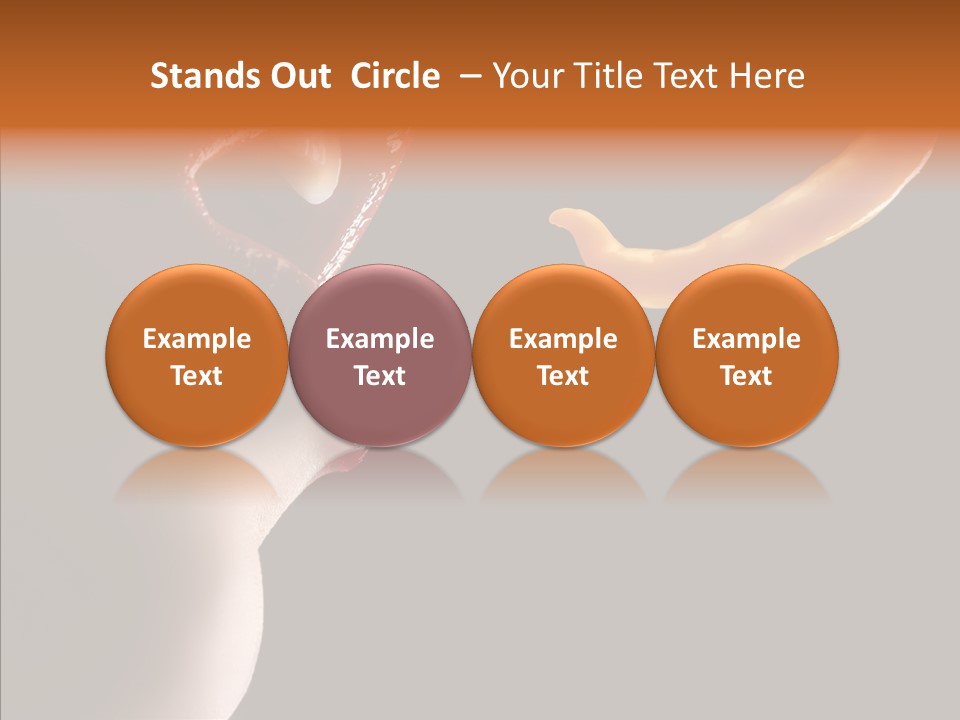 Stands Out Circle – Your Title Text Here

Example Text

Example Text

Example Text

Example Text